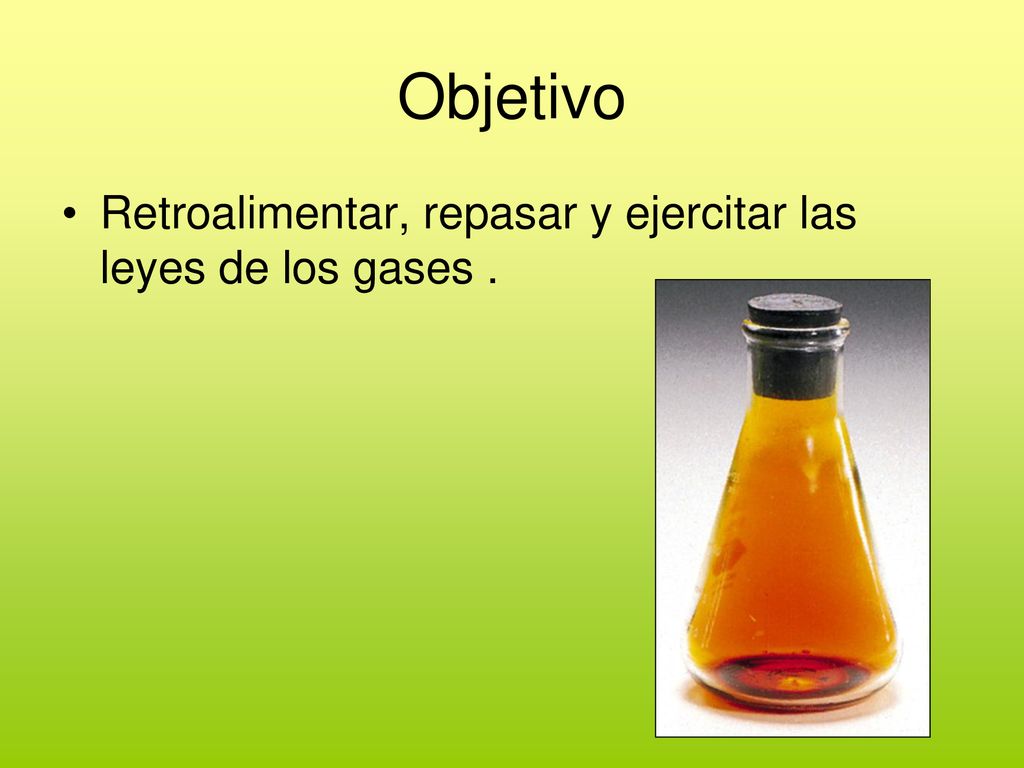 Objetivo

• Retroalimentar, repasar y ejercitar las leyes de los gases .